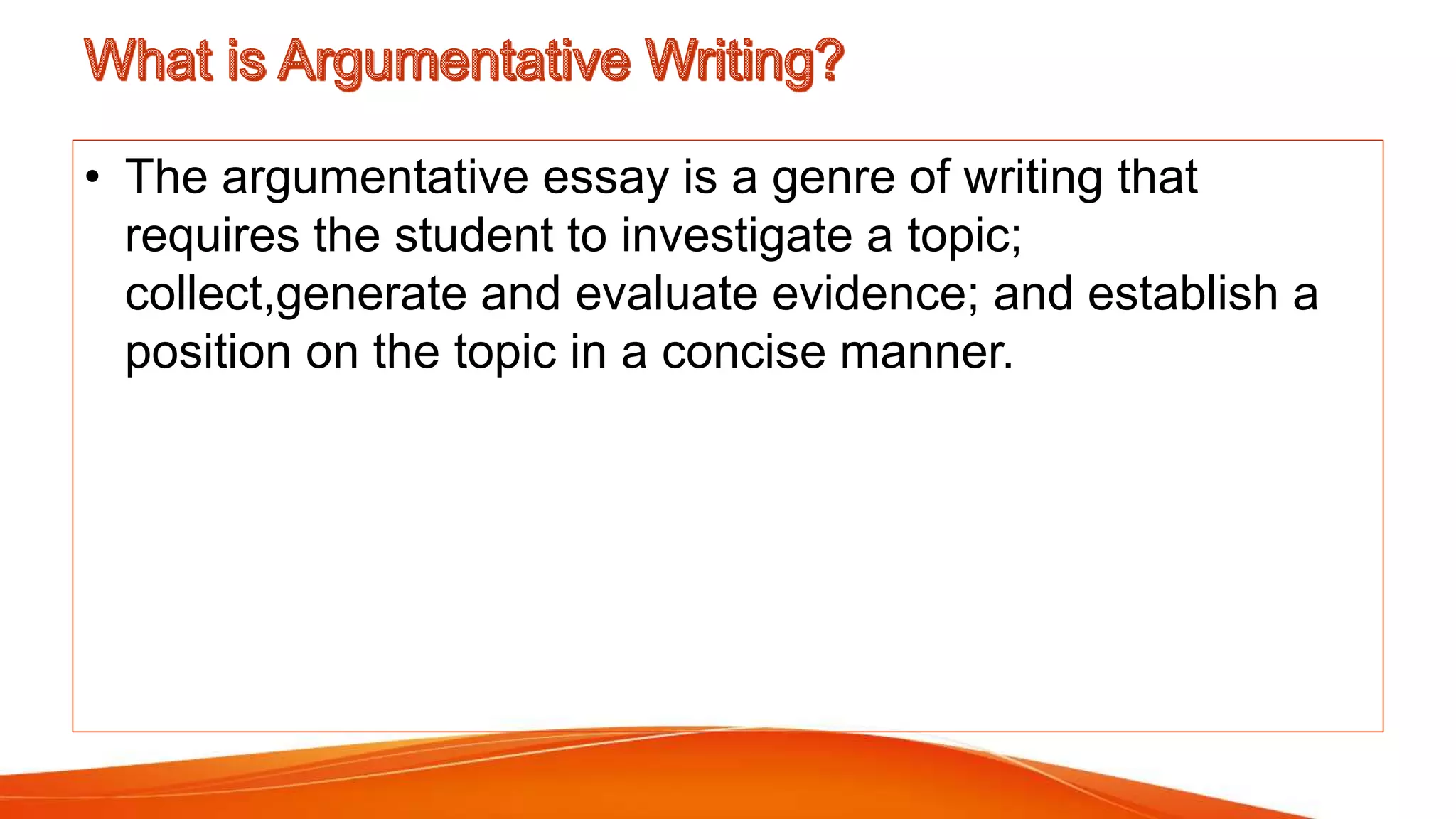 What is Argumentative Writing?

• The argumentative essay is a genre of writing that requires the student to investigate a topic; collect,generate and evaluate evidence; and establish a position on the topic in a concise manner.